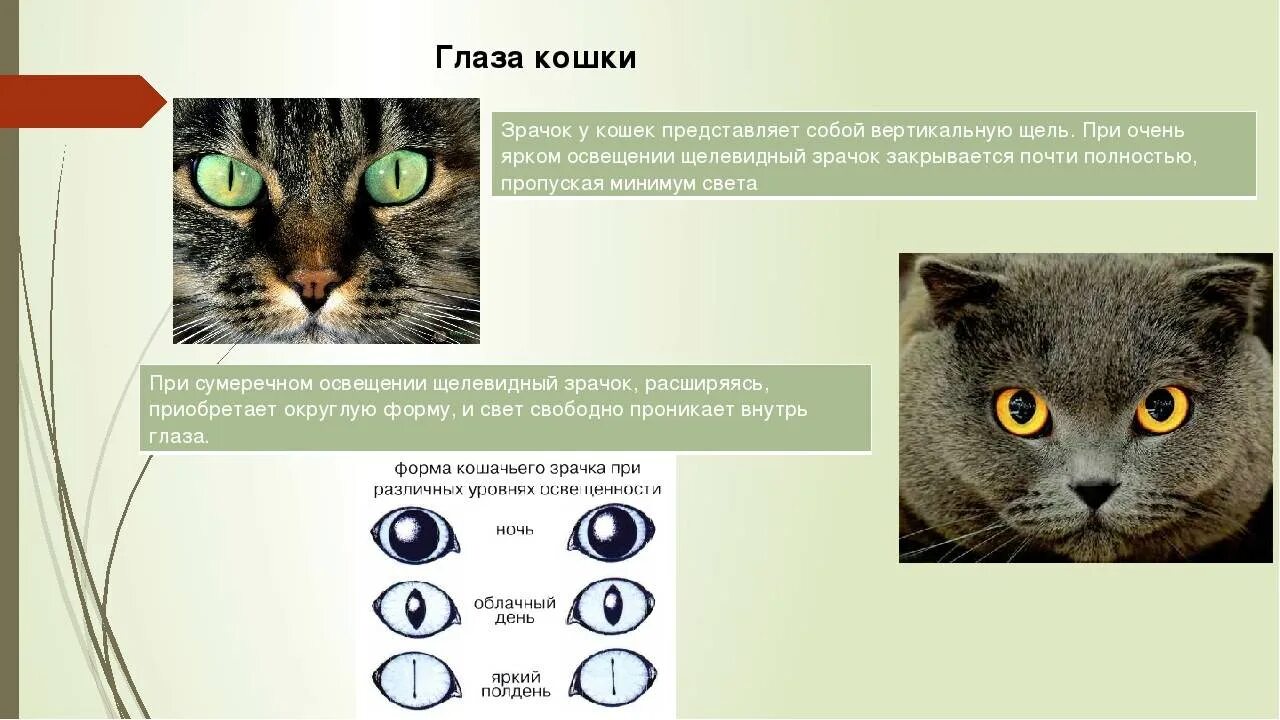 Глаза кошки

Зрачок у кошек представляет собой вертикальную щель. При очень ярком освещении щелевидный зрачок закрывается почти полностью, пропуская минимум света

При сумеречном освещении щелевидный зрачок, расширяясь, приобретает округлую форму, и свет свободно проникает внутрь глаза.

форма кошачьего зрачка при различных уровнях освещенности

ночь

облачный день

яркий полдень